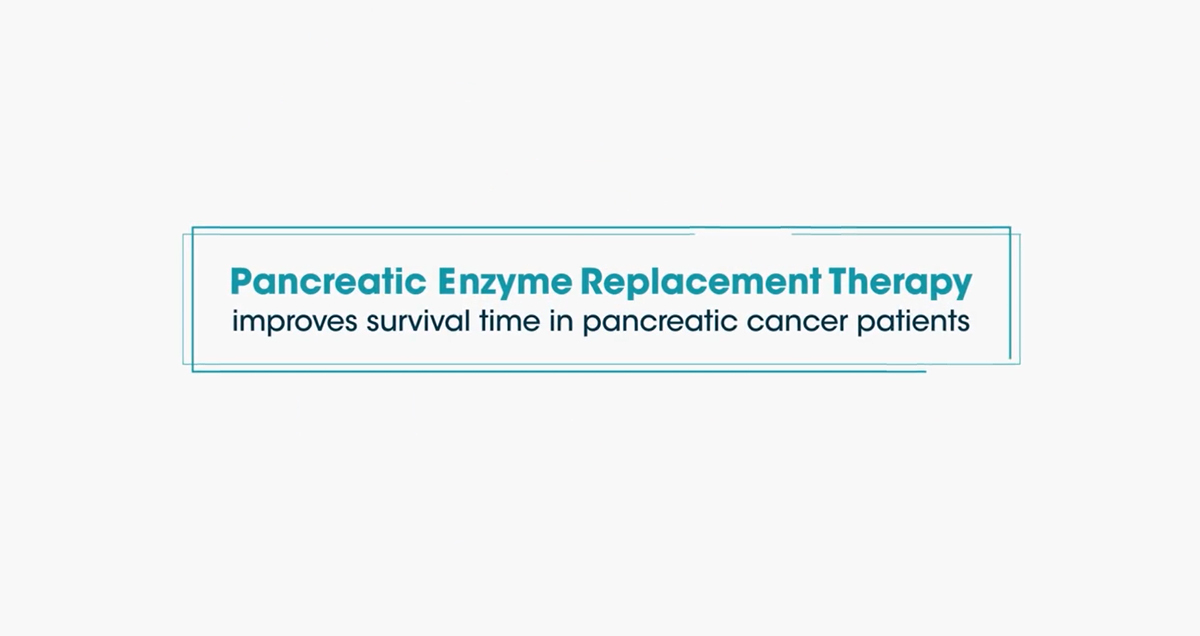 Pancreatic Enzyme Replacement Therapy
improves survival time in pancreatic cancer patients